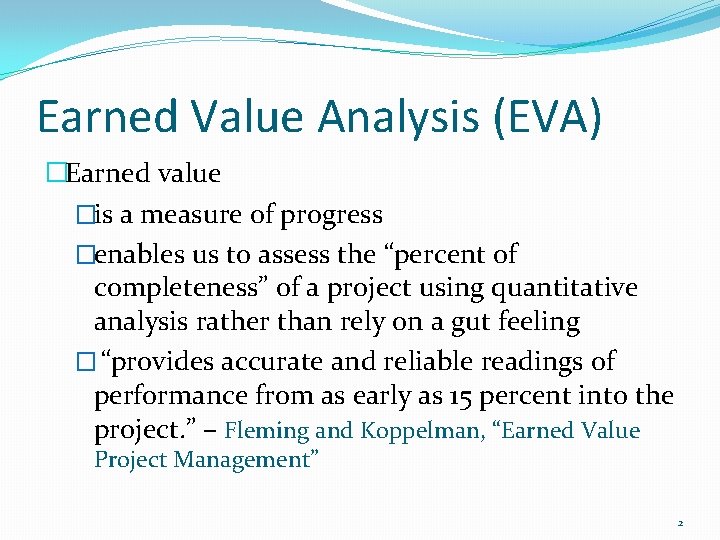 Earned Value Analysis (EVA)

□Earned value

□is a measure of progress

□enables us to assess the “percent of completeness” of a project using quantitative analysis rather than rely on a gut feeling

□ “provides accurate and reliable readings of performance from as early as 15 percent into the project.” – Fleming and Koppelman, “Earned Value Project Management”

2